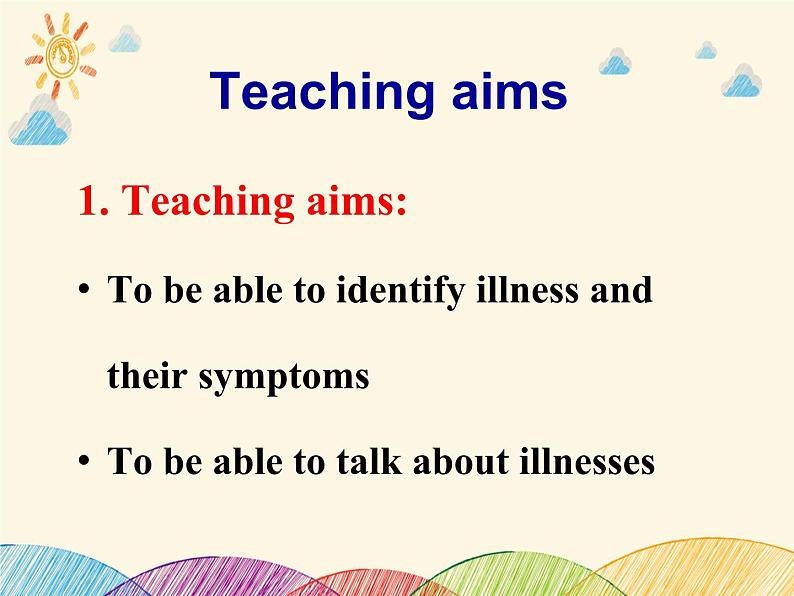 Teaching aims

1. Teaching aims:

• To be able to identify illness and their symptoms

• To be able to talk about illnesses